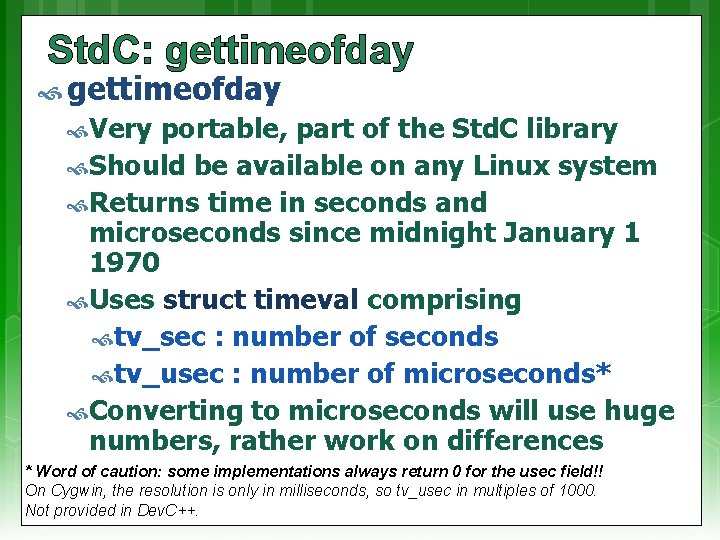 StdC: gettimeofday

gettimeofday

Very portable, part of the StdC library

Should be available on any Linux system

Returns time in seconds and microseconds since midnight January 1 1970

Uses struct timeval comprising

tv_sec : number of seconds

tv_usec : number of microseconds*

Converting to microseconds will use huge numbers, rather work on differences

* Word of caution: some implementations always return 0 for the usec field!!
On Cygwin, the resolution is only in milliseconds, so tv_usec in multiples of 1000.
Not provided in DevC++.